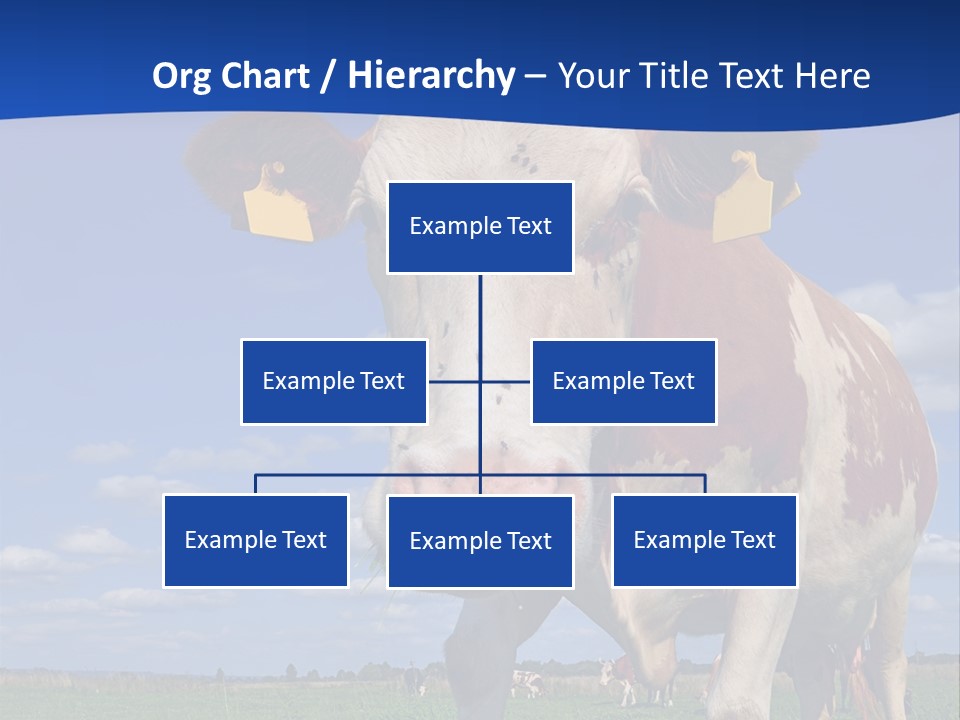 Org Chart / Hierarchy – Your Title Text Here

Example Text

Example Text

Example Text

Example Text

Example Text

Example Text